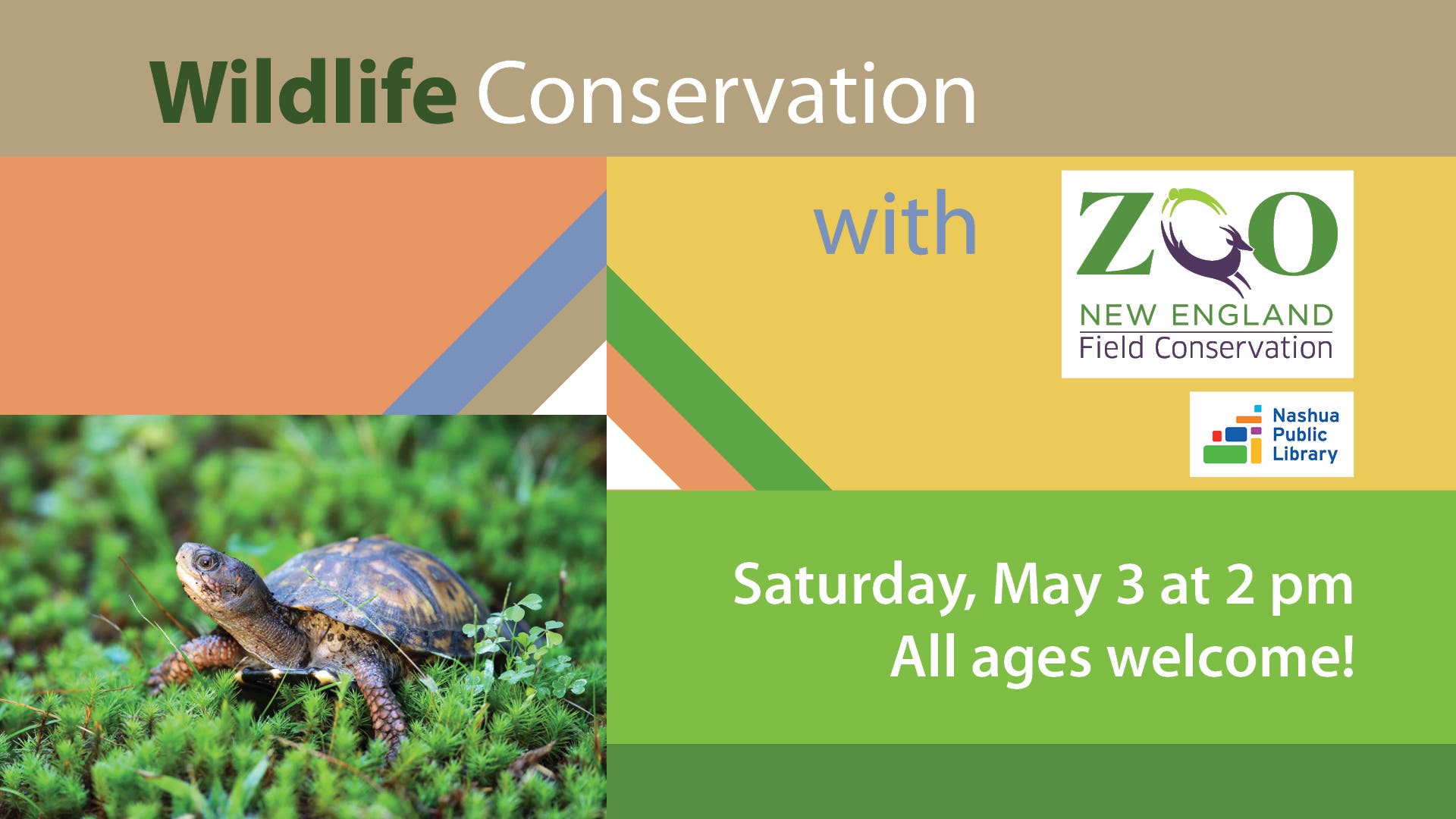 Wildlife Conservation

with

ZOO
NEW ENGLAND
Field Conservation

Nashua
Public
Library

Saturday, May 3 at 2 pm
All ages welcome!